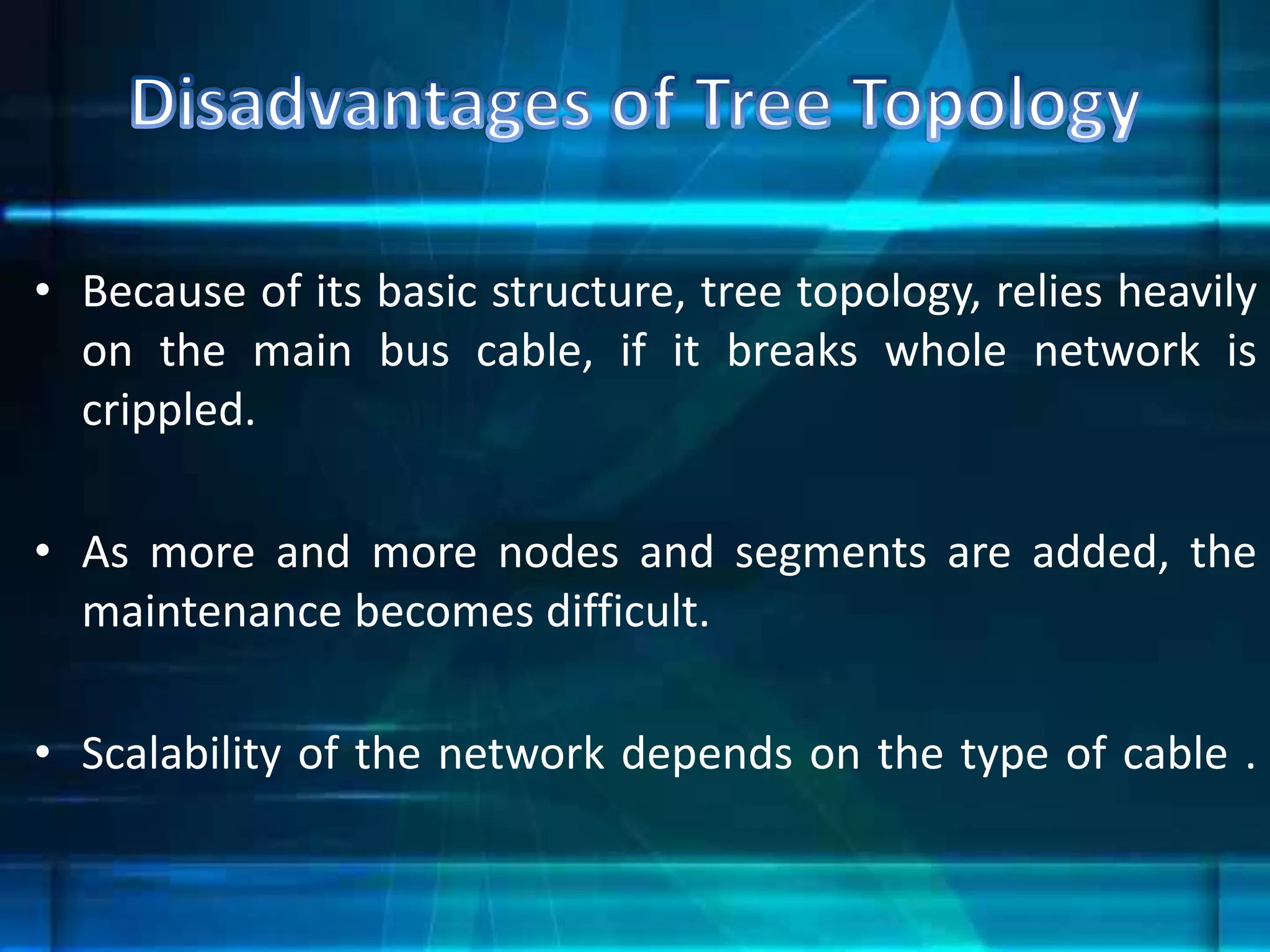 Disadvantages of Tree Topology

• Because of its basic structure, tree topology, relies heavily on the main bus cable, if it breaks whole network is crippled.

• As more and more nodes and segments are added, the maintenance becomes difficult.

• Scalability of the network depends on the type of cable .